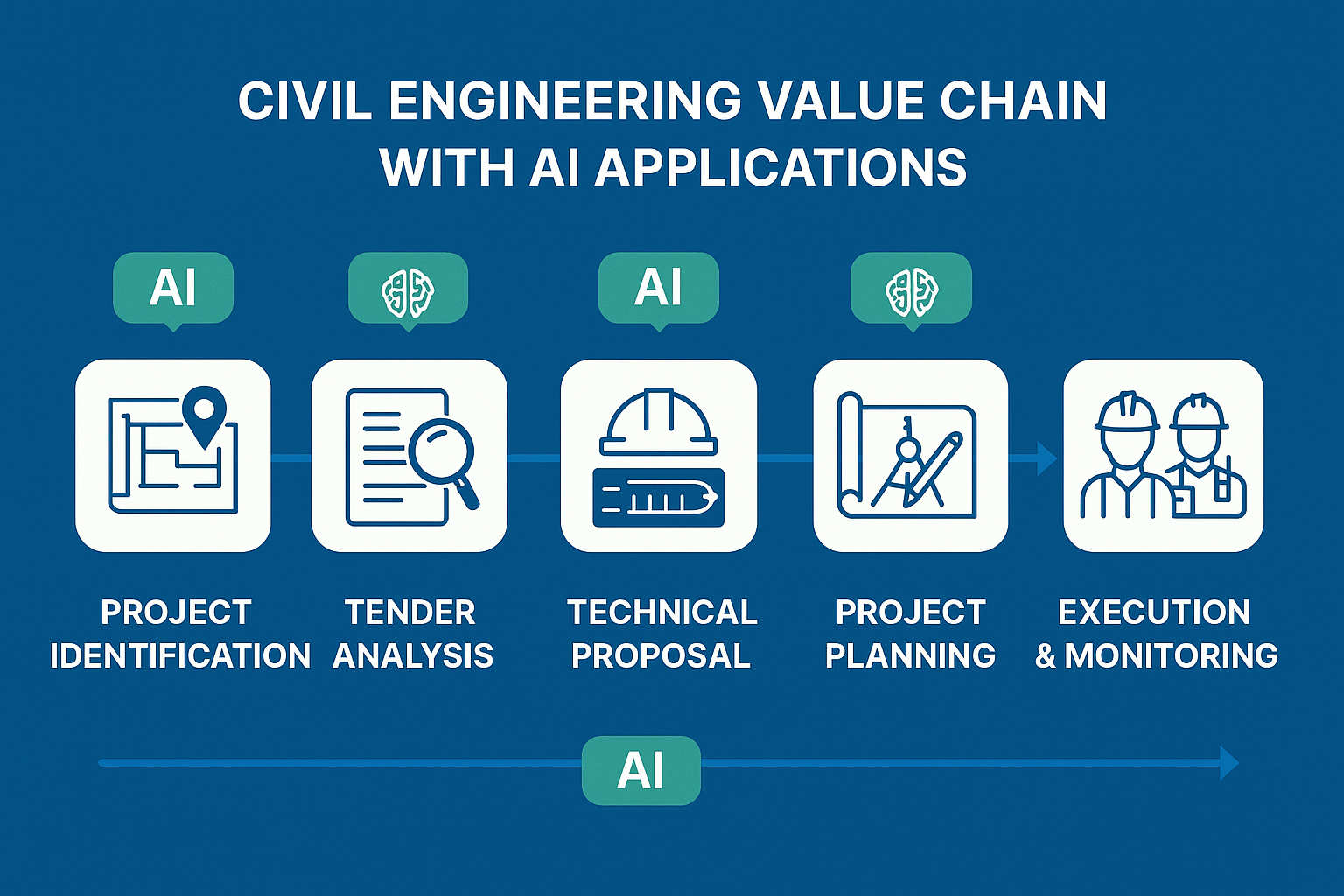 CIVIL ENGINEERING VALUE CHAIN WITH AI APPLICATIONS

AI

AI

PROJECT IDENTIFICATION

TENDER ANALYSIS

TECHNICAL PROPOSAL

PROJECT PLANNING

EXECUTION & MONITORING

AI